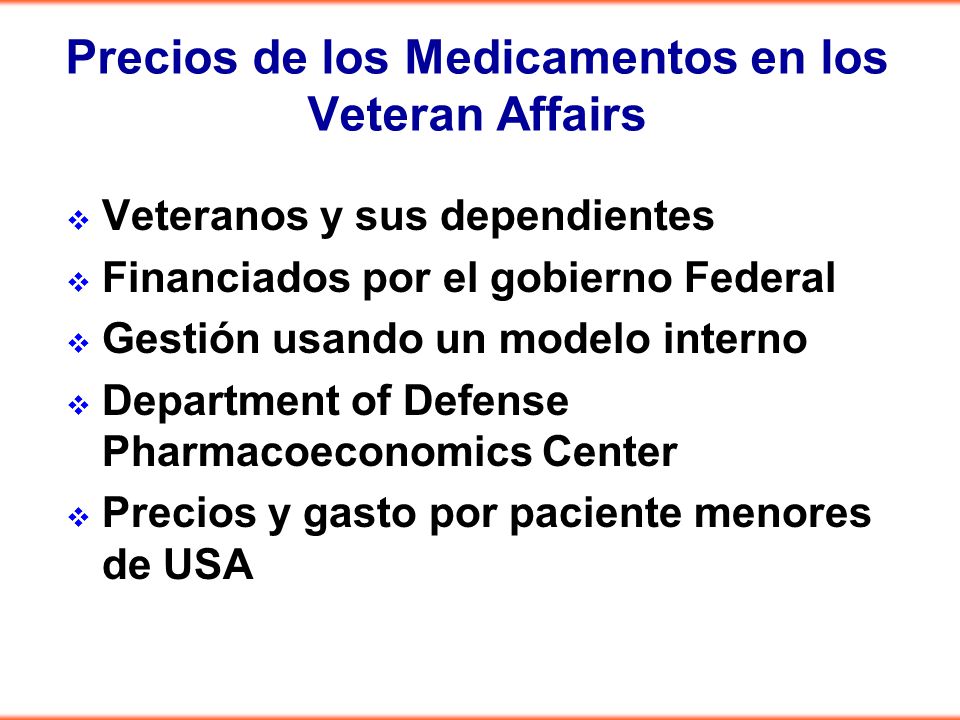 Precios de los Medicamentos en los Veteran Affairs

❖ Veteranos y sus dependientes
❖ Financiados por el gobierno Federal
❖ Gestión usando un modelo interno
❖ Department of Defense Pharmacoeconomics Center
❖ Precios y gasto por paciente menores de USA